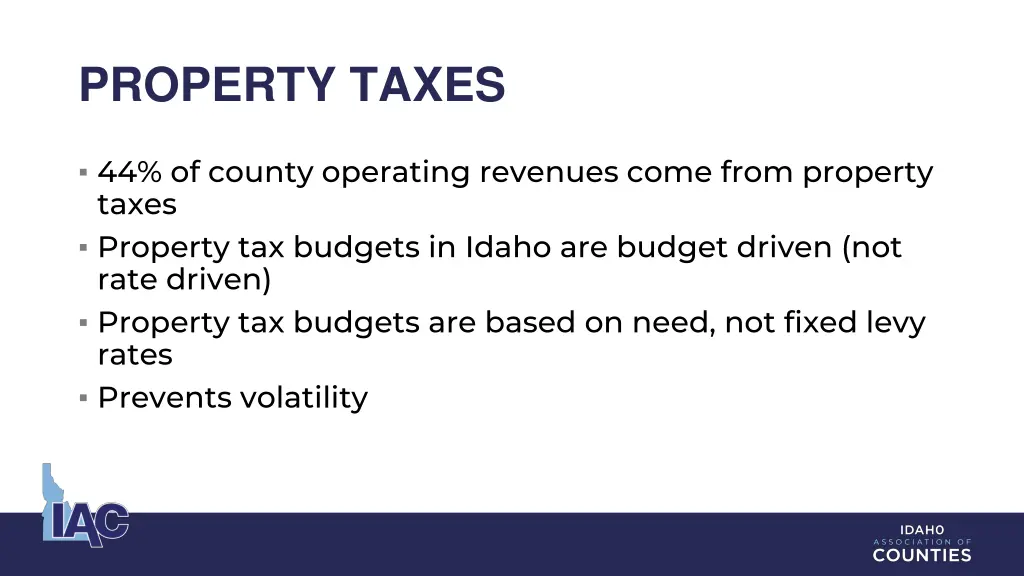 PROPERTY TAXES

▪ 44% of county operating revenues come from property taxes
▪ Property tax budgets in Idaho are budget driven (not rate driven)
▪ Property tax budgets are based on need, not fixed levy rates
▪ Prevents volatility

IAC

IDAHO
ASSOCIATION OF
COUNTIES